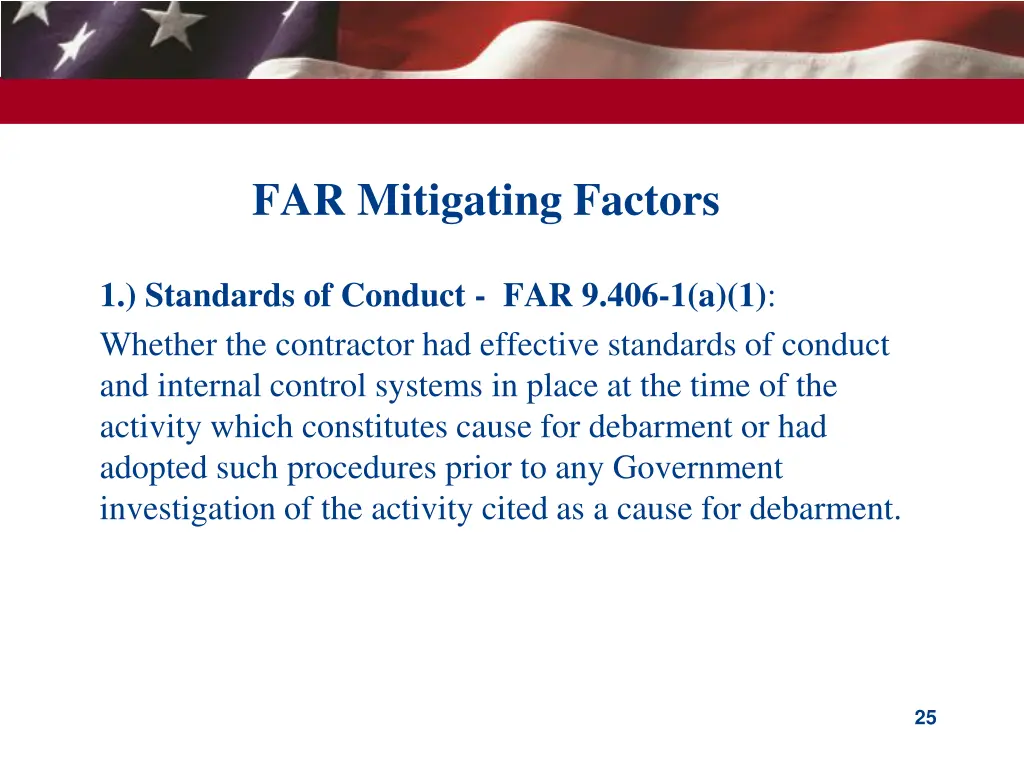 FAR Mitigating Factors

1.) Standards of Conduct - FAR 9.406-1(a)(1):

Whether the contractor had effective standards of conduct and internal control systems in place at the time of the activity which constitutes cause for debarment or had adopted such procedures prior to any Government investigation of the activity cited as a cause for debarment.

25